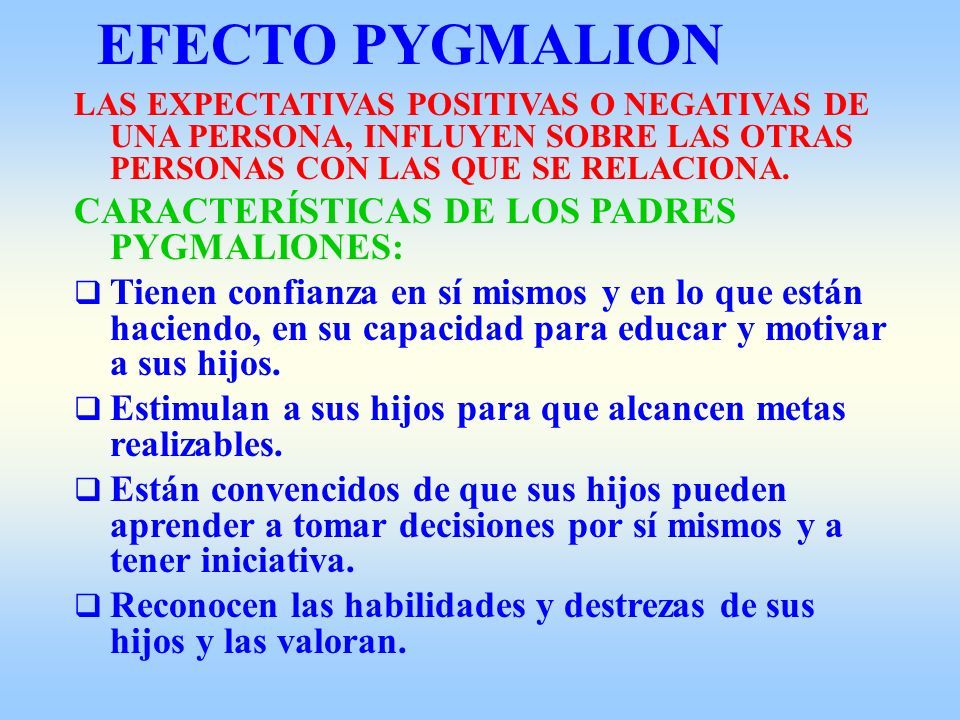 EFECTO PYGMALION

LAS EXPECTATIVAS POSITIVAS O NEGATIVAS DE UNA PERSONA, INFLUYEN SOBRE LAS OTRAS PERSONAS CON LAS QUE SE RELACIONA.

CARACTERÍSTICAS DE LOS PADRES PYGMALIONES:

❑ Tienen confianza en sí mismos y en lo que están haciendo, en su capacidad para educar y motivar a sus hijos.

❑ Estimulan a sus hijos para que alcancen metas realizables.

❑ Están convencidos de que sus hijos pueden aprender a tomar decisiones por sí mismos y a tener iniciativa.

❑ Reconocen las habilidades y destrezas de sus hijos y las valoran.